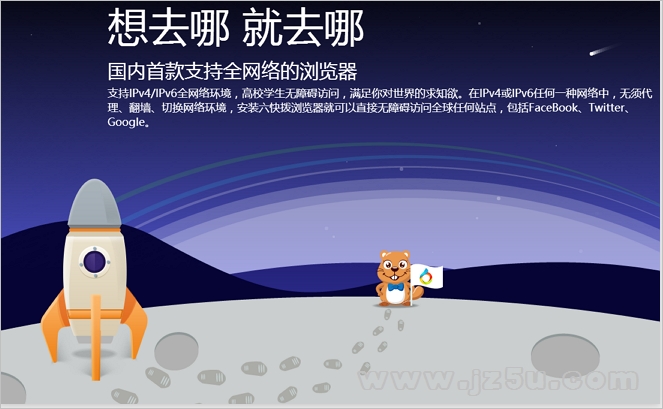 想去哪 就去哪

国内首款支持全网络的浏览器

支持IPv4/IPv6全网络环境，高校学生无障碍访问，满足你对世界的求知欲。在IPv4或IPv6任何一种网络中，无须代理、翻墙、切换网络环境，安装六快拨浏览器就可以直接无障碍访问全球任何站点，包括FaceBook、Twitter、Google。

www.jz5u.com